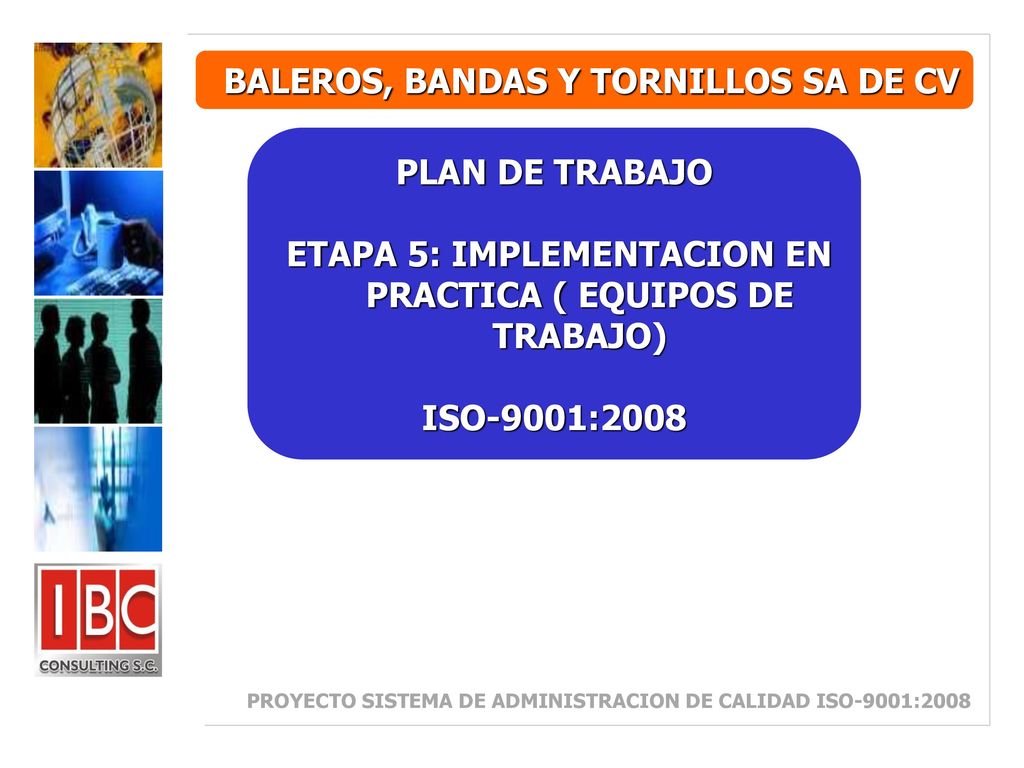 BALEROS, BANDAS Y TORNILLOS SA DE CV

PLAN DE TRABAJO

ETAPA 5: IMPLEMENTACION EN PRACTICA ( EQUIPOS DE TRABAJO)

ISO-9001:2008

IBC
CONSULTING S.C.

PROYECTO SISTEMA DE ADMINISTRACION DE CALIDAD ISO-9001:2008